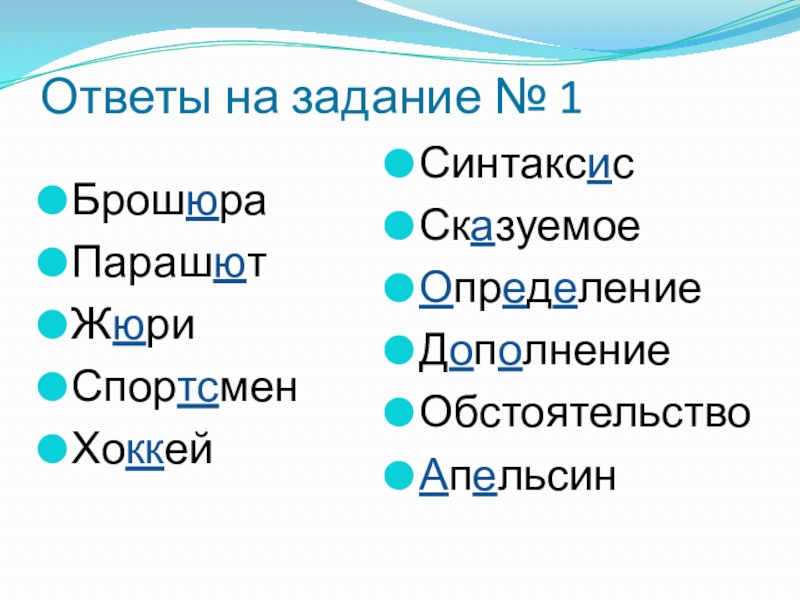 Ответы на задание № 1

Брошюра
Парашют
Жюри
Спортсмен
Хоккей

Синтаксис
Сказуемое
Определение
Дополнение
Обстоятельство
Апельсин